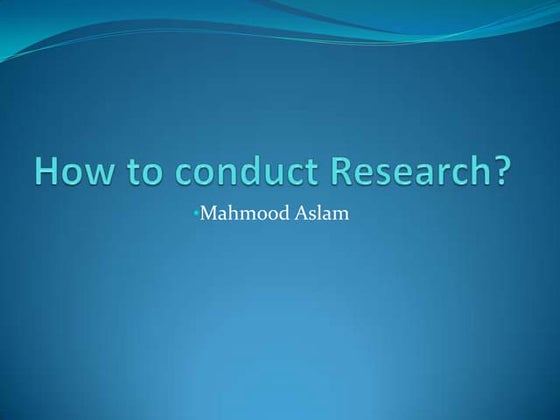 How to conduct Research?

•Mahmood Aslam